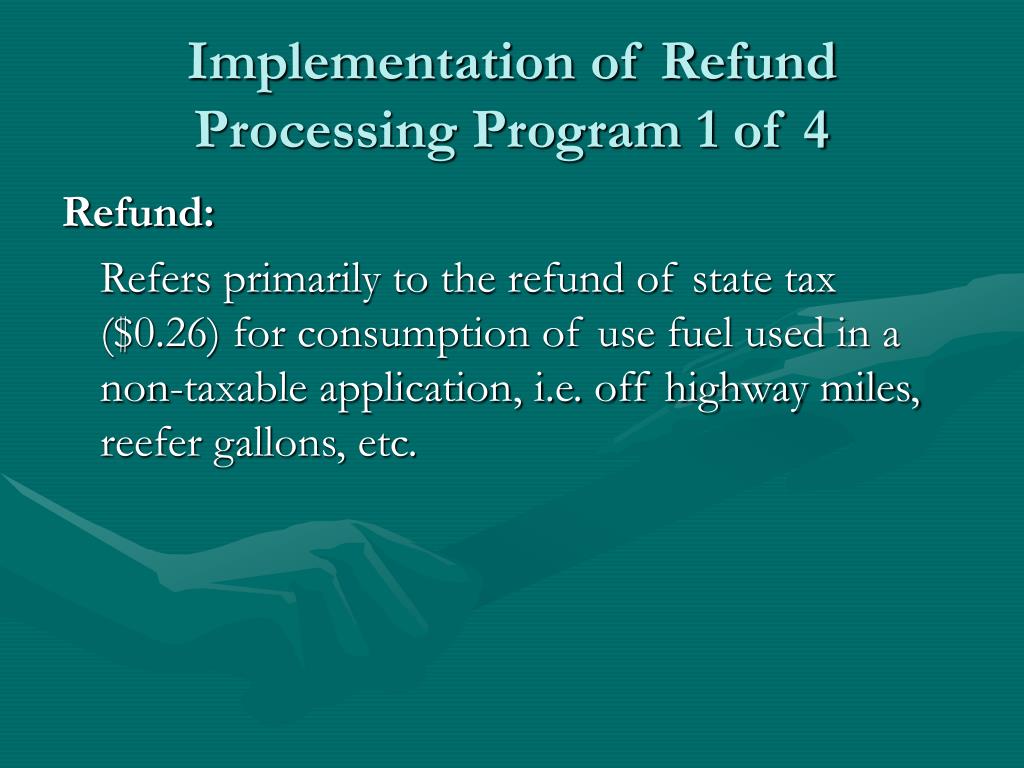 Implementation of Refund Processing Program 1 of 4

Refund:

Refers primarily to the refund of state tax (\$0.26) for consumption of use fuel used in a non-taxable application, i.e. off highway miles, reefer gallons, etc.